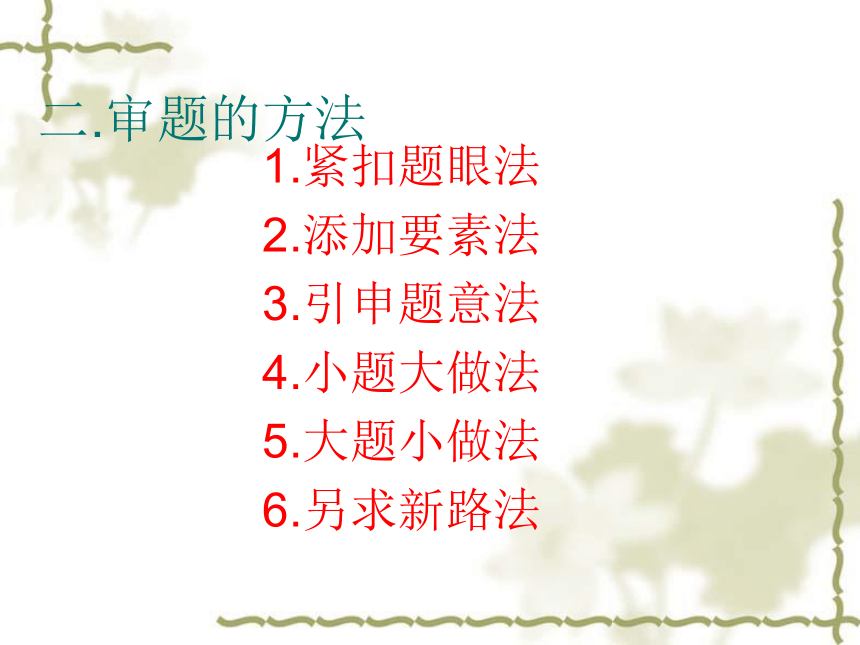 二.审题的方法

1.紧扣题眼法
2.添加要素法
3.引申题意法
4.小题大做法
5.大题小做法
6.另求新路法